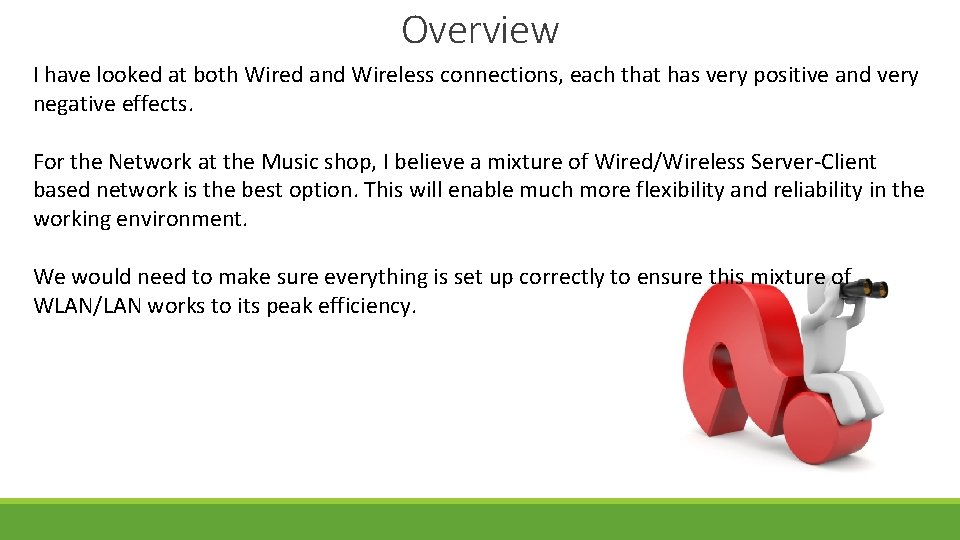 Overview

I have looked at both Wired and Wireless connections, each that has very positive and very negative effects.

For the Network at the Music shop, I believe a mixture of Wired/Wireless Server-Client based network is the best option. This will enable much more flexibility and reliability in the working environment.

We would need to make sure everything is set up correctly to ensure this mixture of WLAN/LAN works to its peak efficiency.